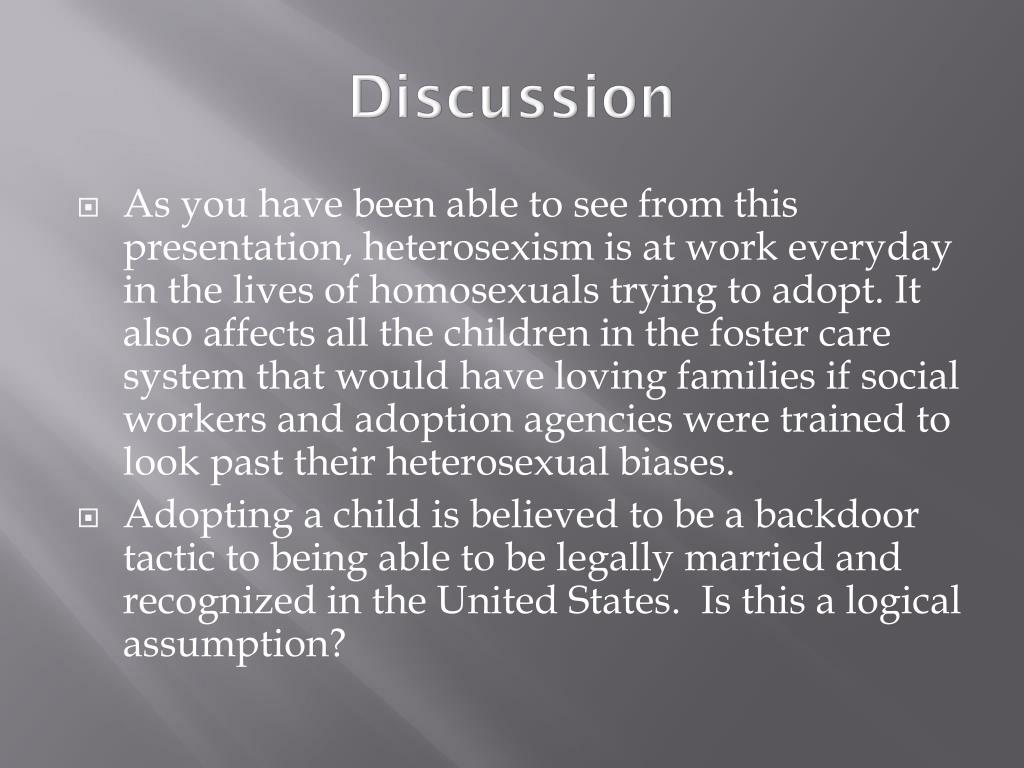 Discussion

As you have been able to see from this presentation, heterosexism is at work everyday in the lives of homosexuals trying to adopt. It also affects all the children in the foster care system that would have loving families if social workers and adoption agencies were trained to look past their heterosexual biases.

Adopting a child is believed to be a backdoor tactic to being able to be legally married and recognized in the United States. Is this a logical assumption?